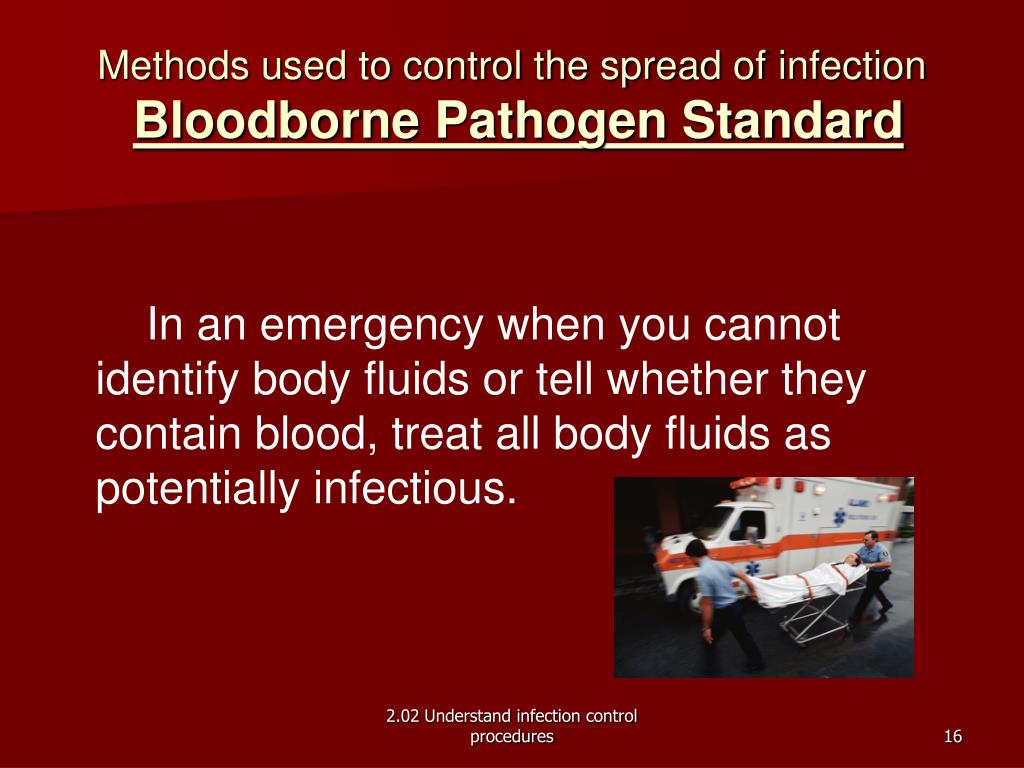 Methods used to control the spread of infection
Bloodborne Pathogen Standard

In an emergency when you cannot identify body fluids or tell whether they contain blood, treat all body fluids as potentially infectious.

2.02 Understand infection control procedures

16